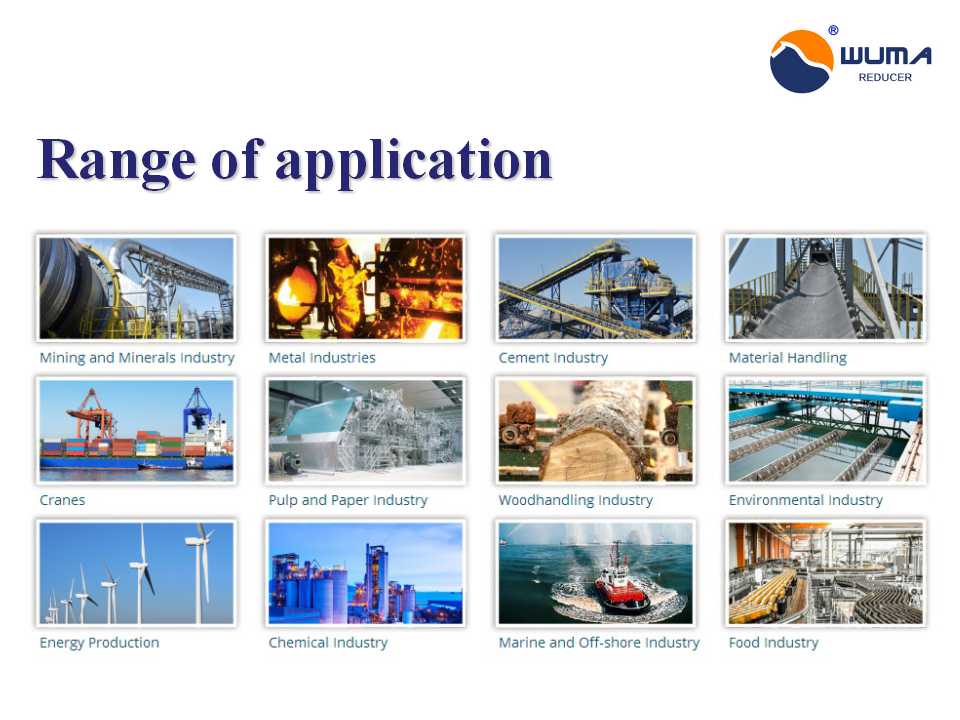 ® WUMA REDUCER

Range of application

Mining and Minerals Industry

Metal Industries

Cement Industry

Material Handling

Cranes

Pulp and Paper Industry

Woodhandling Industry

Environmental Industry

Energy Production

Chemical Industry

Marine and Off-shore Industry

Food Industry